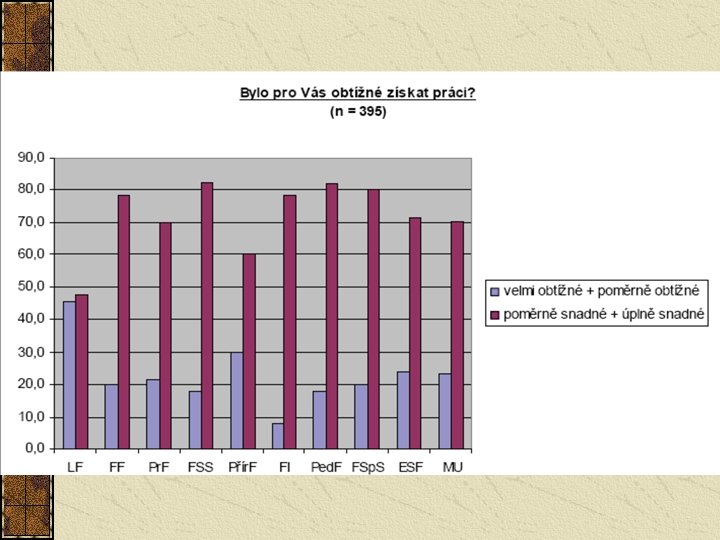 Bylo pro Vás obtížné získat práci?
(n = 395)

90,0
80,0
70,0
60,0
50,0
40,0
30,0
20,0
10,0
0,0

LF FF PrF FSS PřírF FI PedF FSpS ESF MU

velmi obtížné + poměrně obtížné
poměrně snadné + úplně snadné